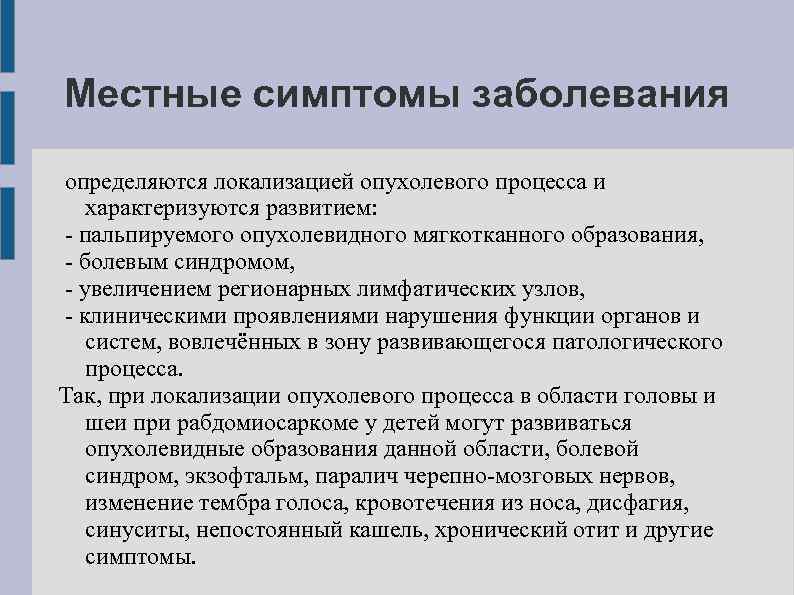 Местные симптомы заболевания

определяются локализацией опухолевого процесса и характеризуются развитием:
- пальпируемого опухолевидного мягкотканного образования,
- болевым синдромом,
- увеличением регионарных лимфатических узлов,
- клиническими проявлениями нарушения функции органов и систем, вовлечённых в зону развивающегося патологического процесса.

Так, при локализации опухолевого процесса в области головы и шеи при рабдомиосаркоме у детей могут развиваться опухолевидные образования данной области, болевой синдром, экзофтальм, паралич черепно-мозговых нервов, изменение тембра голоса, кровотечения из носа, дисфагия, синуситы, непостоянный кашель, хронический отит и другие симптомы.